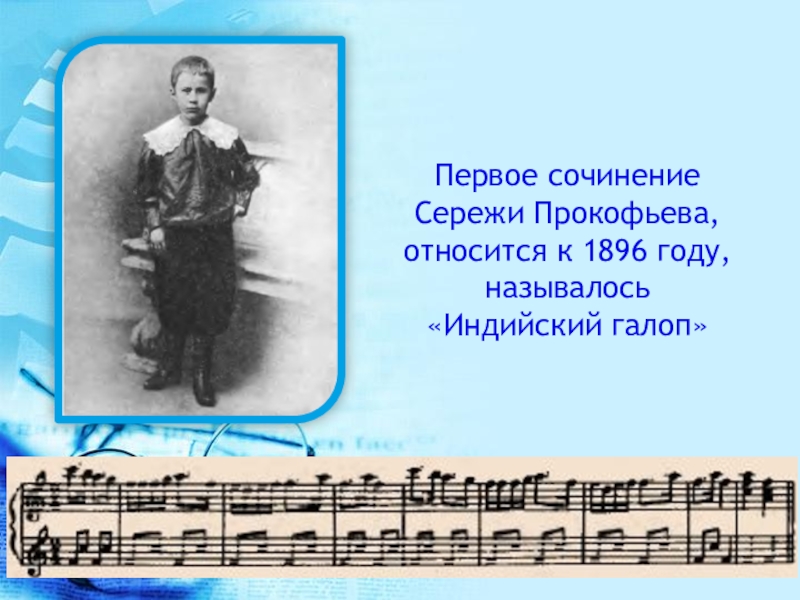 Первое сочинение Сережи Прокофьева, относится к 1896 году, называлось «Индийский галоп»